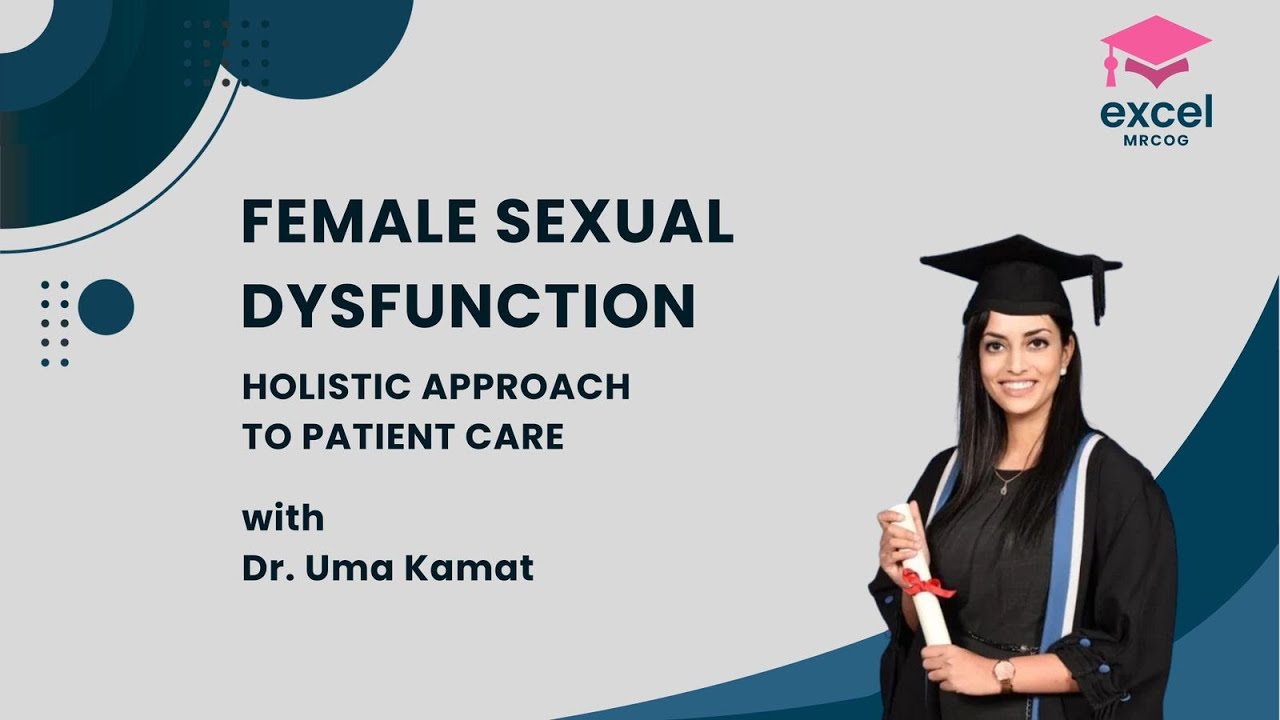 excel
MRCOG

FEMALE SEXUAL DYSFUNCTION

HOLISTIC APPROACH TO PATIENT CARE

with
Dr. Uma Kamat